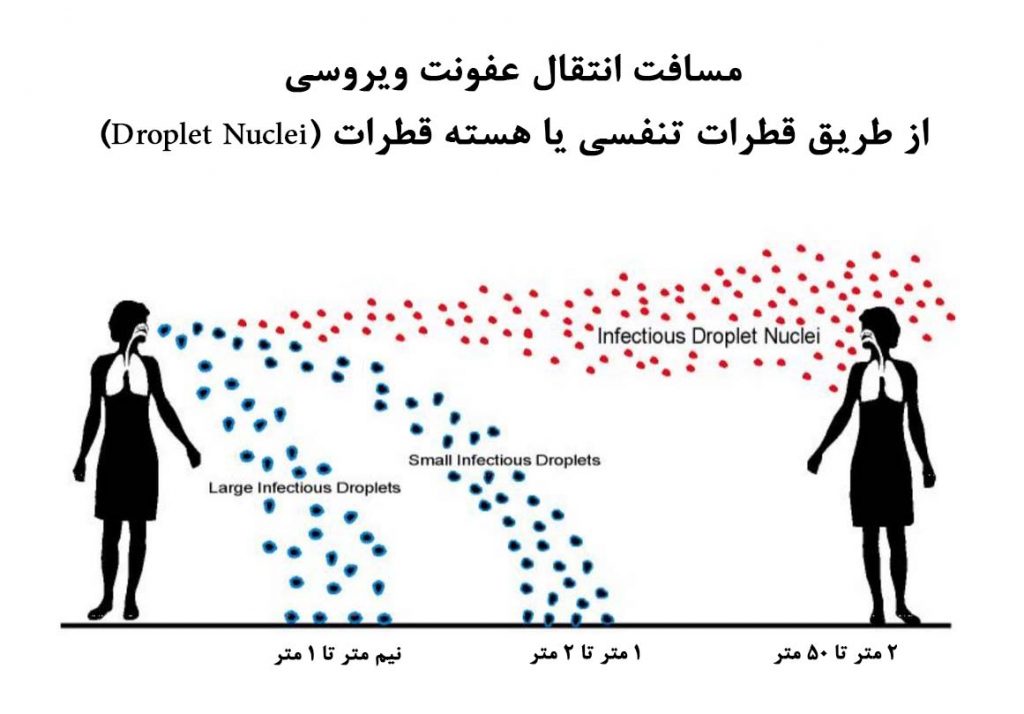 مسافت انتقال عفونت ویروسی
از طریق قطرات تنفسی یا هسته قطرات (Droplet Nuclei)

Infectious Droplet Nuclei

Small Infectious Droplets

Large Infectious Droplets

نیم متر تا ۱ متر

۱ متر تا ۲ متر

۲ متر تا ۵۰ متر